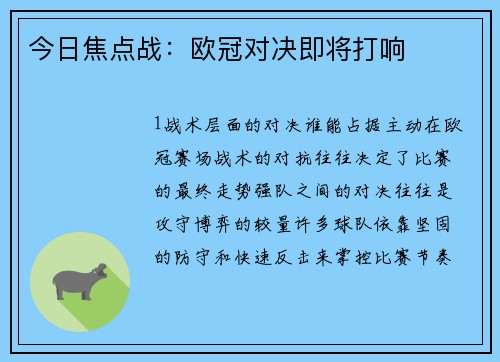 今日焦点战：欧冠对决即将打响

1战术层面的对决谁能占据主动在欧冠赛场战术的对抗往往决定了比赛的最终走势强队之间的对决往往是攻守博弈的较量许多球队依靠坚固的防守和快速反击来掌控比赛节奏